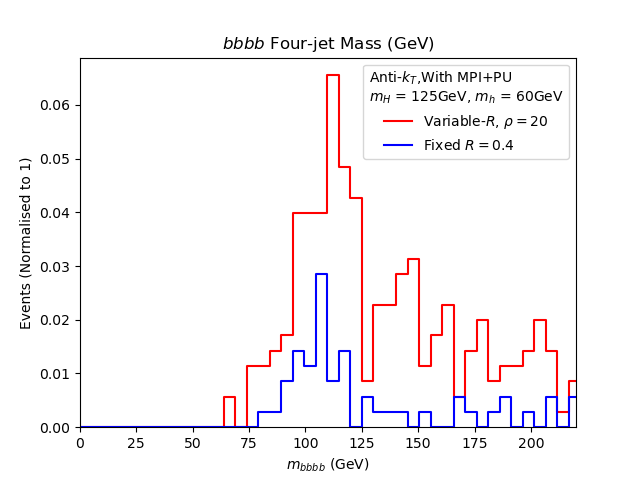 $bbbb$ Four-jet Mass (GeV)

Anti-$k_T$,With MPI+PU
$m_H$ = 125GeV, $m_h$ = 60GeV
Variable-$R$, $\rho = 20$
Fixed $R = 0.4$

Events (Normalised to 1)

0.00
0.01
0.02
0.03
0.04
0.05
0.06

0
25
50
75
100
125
150
175
200

$m_{bbbb}$ (GeV)